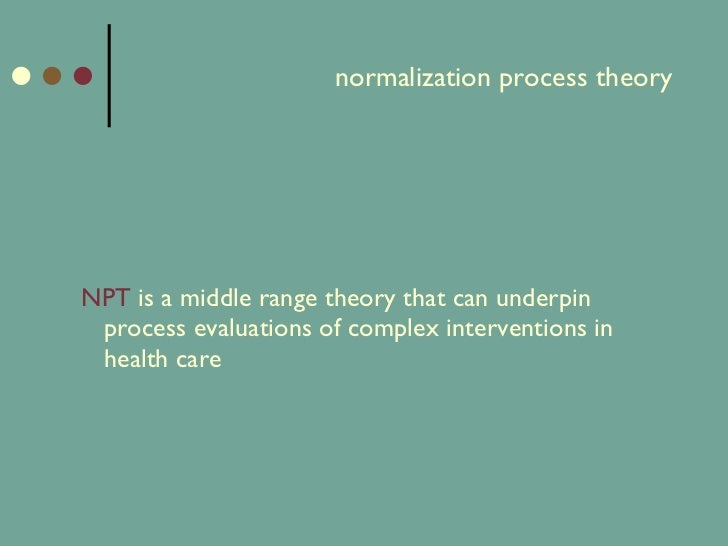 normalization process theory

NPT is a middle range theory that can underpin process evaluations of complex interventions in health care